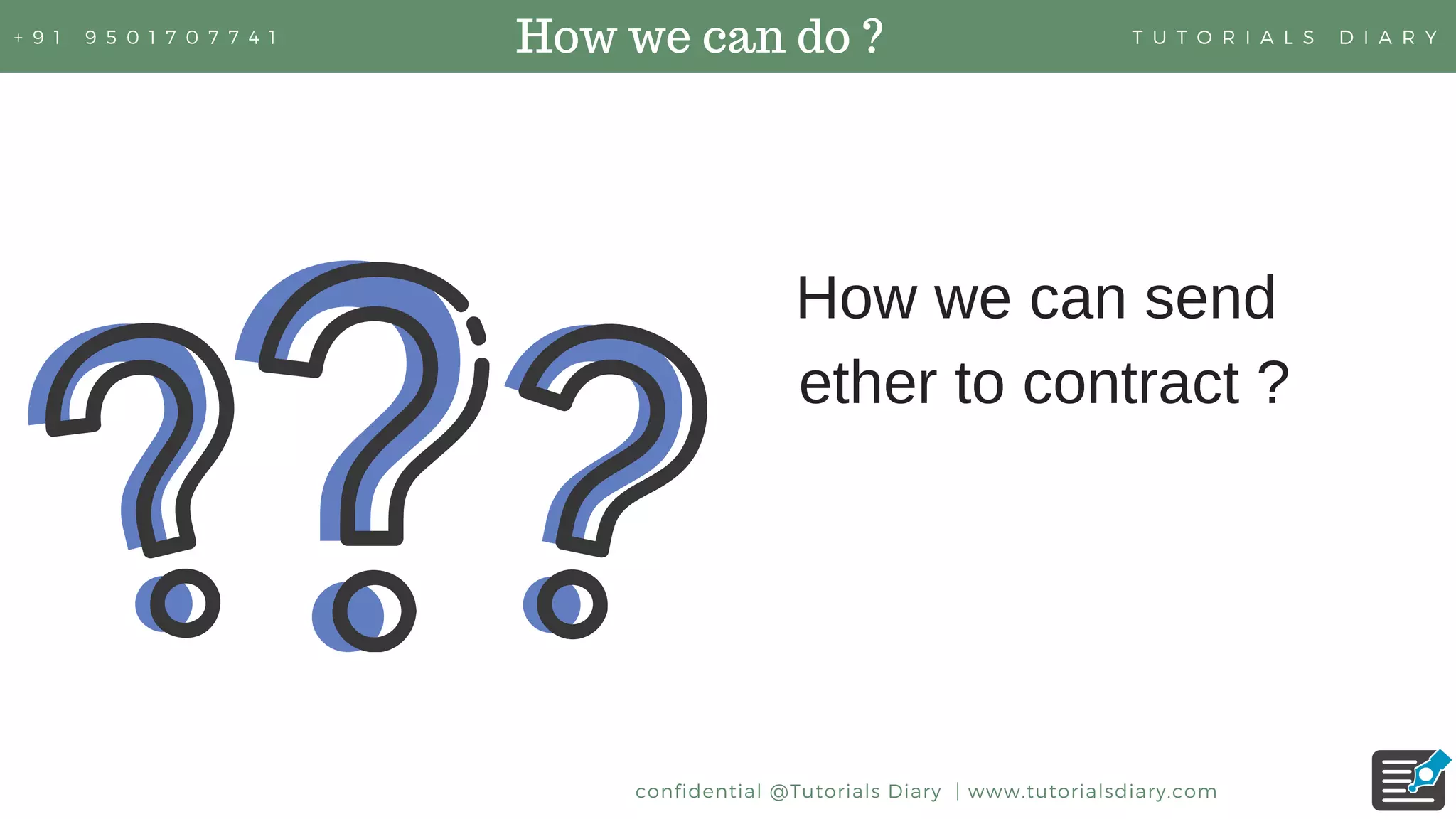 +91 9501707741

How we can do ?

TUTORIALS DIARY

How we can send ether to contract ?

confidential @Tutorials Diary | www.tutorialsdiary.com